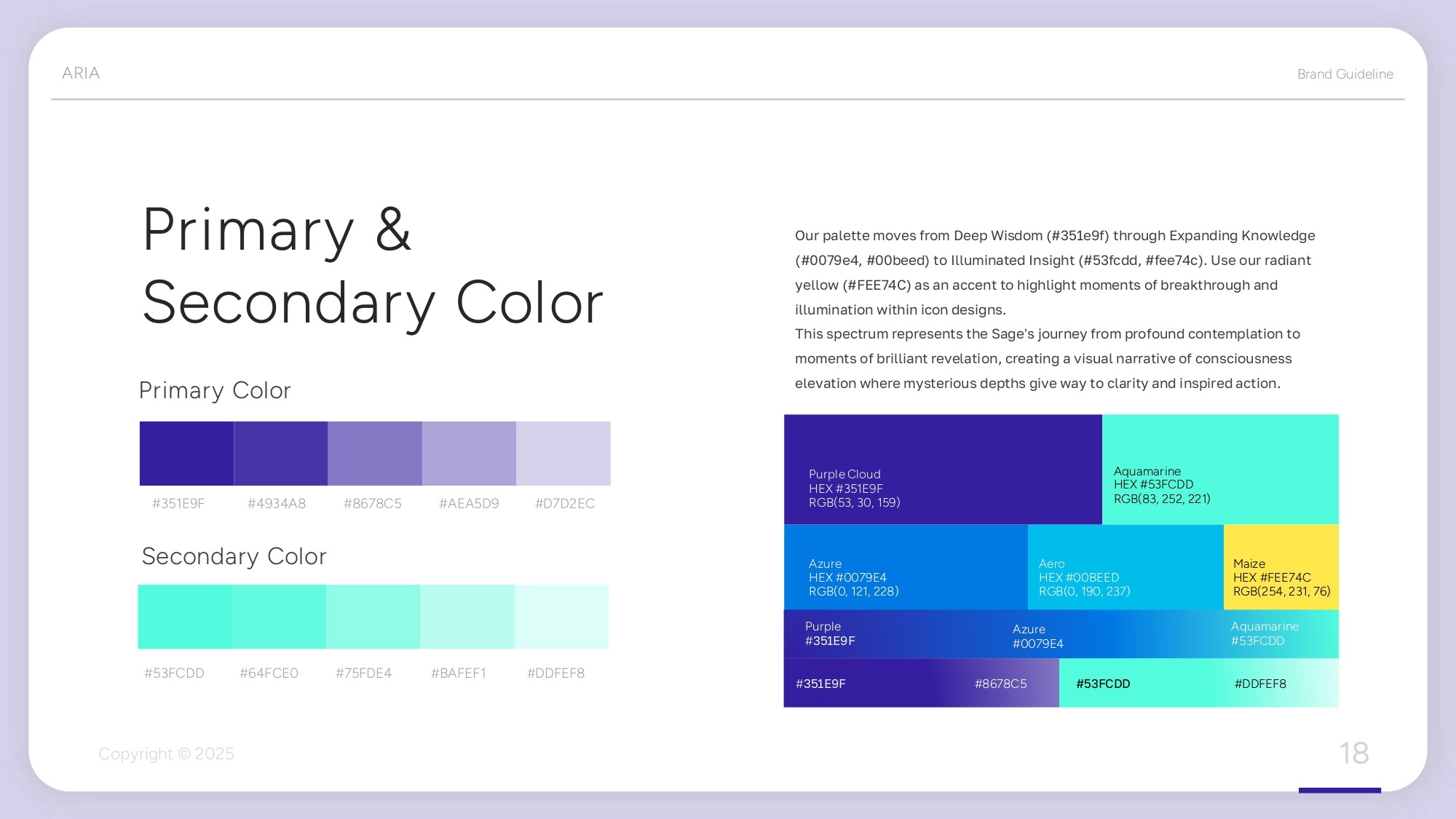 ARIA

Brand Guideline

Primary & Secondary Color

Primary Color

#351E9F #4934A8 #8678C5 #AEA5D9 #D7D2EC

Secondary Color

#53FCDD #64FCE0 #75FDE4 #BAFEF1 #DDFEF8

Our palette moves from Deep Wisdom (#351e9f) through Expanding Knowledge (#0079e4, #00beed) to Illuminated Insight (#53fcdd, #fee74c). Use our radiant yellow (#FEE74C) as an accent to highlight moments of breakthrough and illumination within icon designs.
This spectrum represents the Sage's journey from profound contemplation to moments of brilliant revelation, creating a visual narrative of consciousness elevation where mysterious depths give way to clarity and inspired action.

Purple Cloud
HEX #351E9F
RGB(53, 30, 159)

Aquamarine
HEX #53FCDD
RGB(83, 252, 221)

Azure
HEX #0079E4
RGB(0, 121, 228)

Aero
HEX #00BEED
RGB(0, 190, 237)

Maize
HEX #FEE74C
RGB(254, 231, 76)

Purple
#351E9F

Azure
#0079E4

Aquamarine
#53FCDD

#351E9F #8678C5 #53FCDD #DDFEF8

Copyright © 2025

18